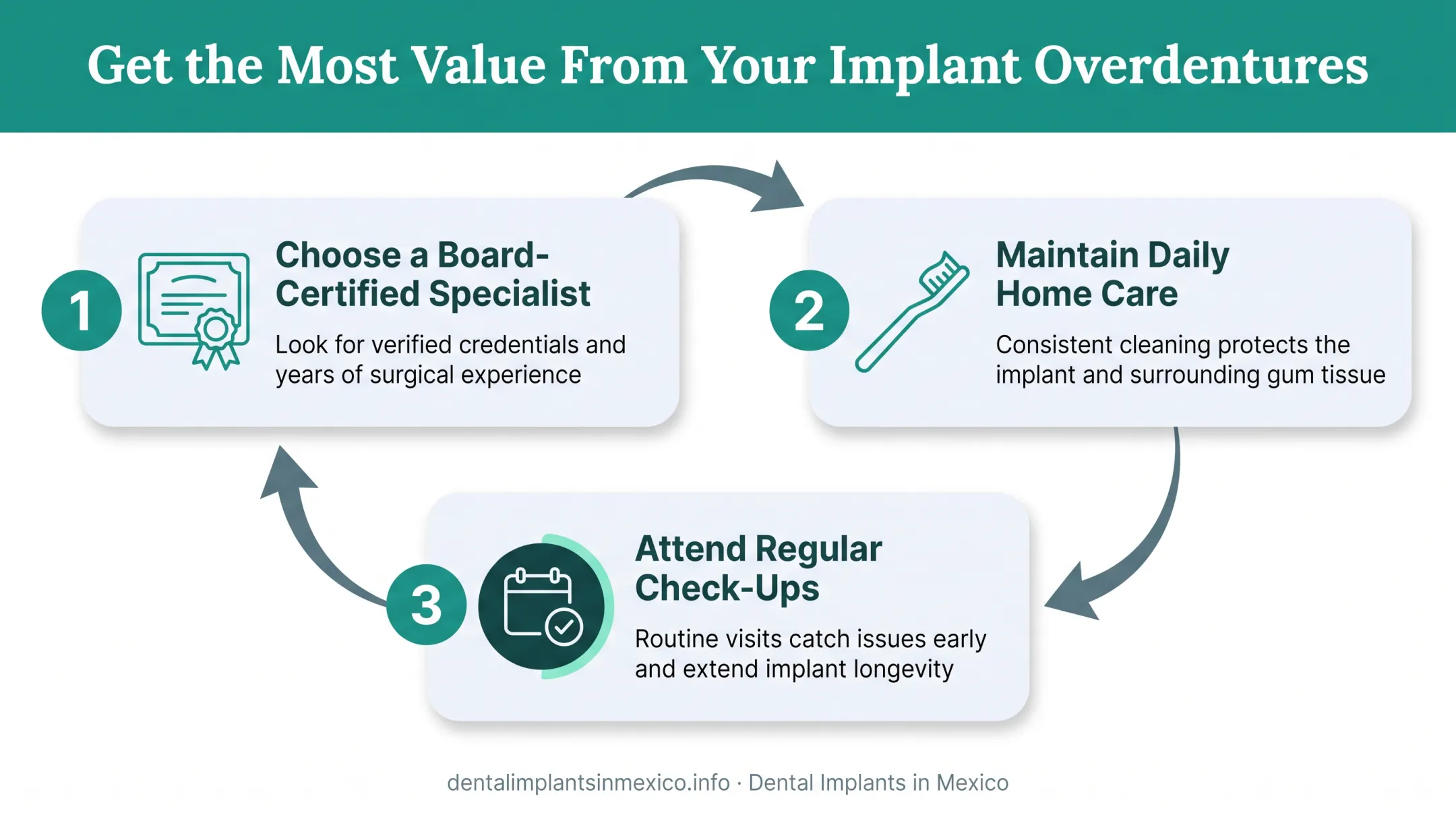 Get the Most Value From Your Implant Overdentures

1

Choose a Board-Certified Specialist

Look for verified credentials and years of surgical experience

2

Maintain Daily Home Care

Consistent cleaning protects the implant and surrounding gum tissue

3

Attend Regular Check-Ups

Routine visits catch issues early and extend implant longevity

dentalimplantsinmexico.info · Dental Implants in Mexico